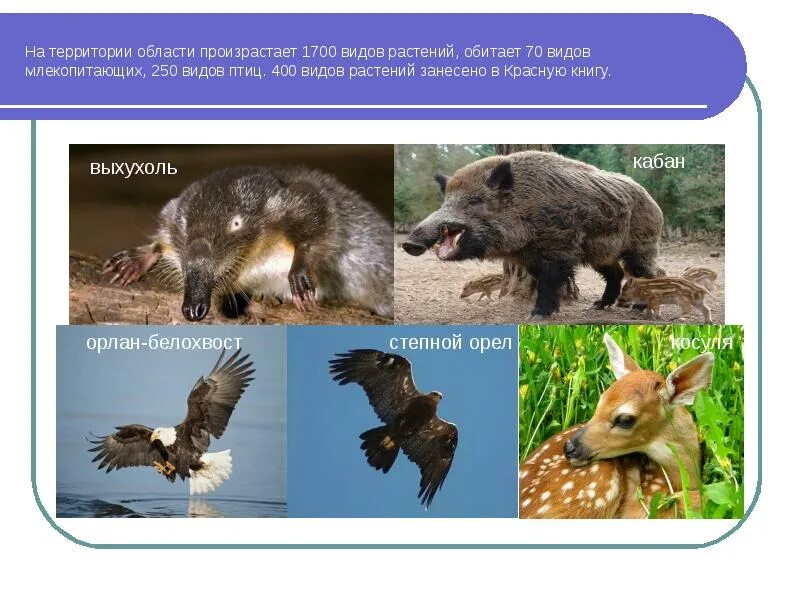 На территории области произрастает 1700 видов растений, обитает 70 видов млекопитающих, 250 видов птиц. 400 видов растений занесено в Красную книгу.

выхухоль

кабан

орлан-белохвост

степной орел

косуля